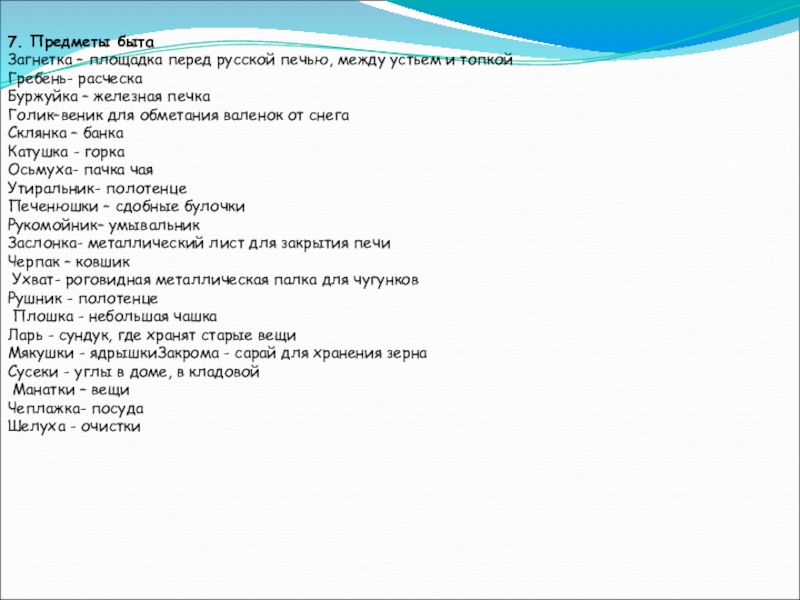 7. Предметы быта
Загнетка – площадка перед русской печью, между устьем и топкой
Гребень- расческа
Буржуйка – железная печка
Голик–веник для обметания валенок от снега
Склянка – банка
Катушка - горка
Осьмуха- пачка чая
Утиральник- полотенце
Печенюшки – сдобные булочки
Рукомойник– умывальник
Заслонка- металлический лист для закрытия печи
Черпак – ковшик
Ухват- роговидная металлическая палка для чугунков
Рушник - полотенце
Плошка - небольшая чашка
Ларь - сундук, где хранят старые вещи
Мякушки - ядрышкиЗакрома - сарай для хранения зерна
Сусеки - углы в доме, в кладовой
Манатки – вещи
Чеплажка- посуда
Шелуха - очистки